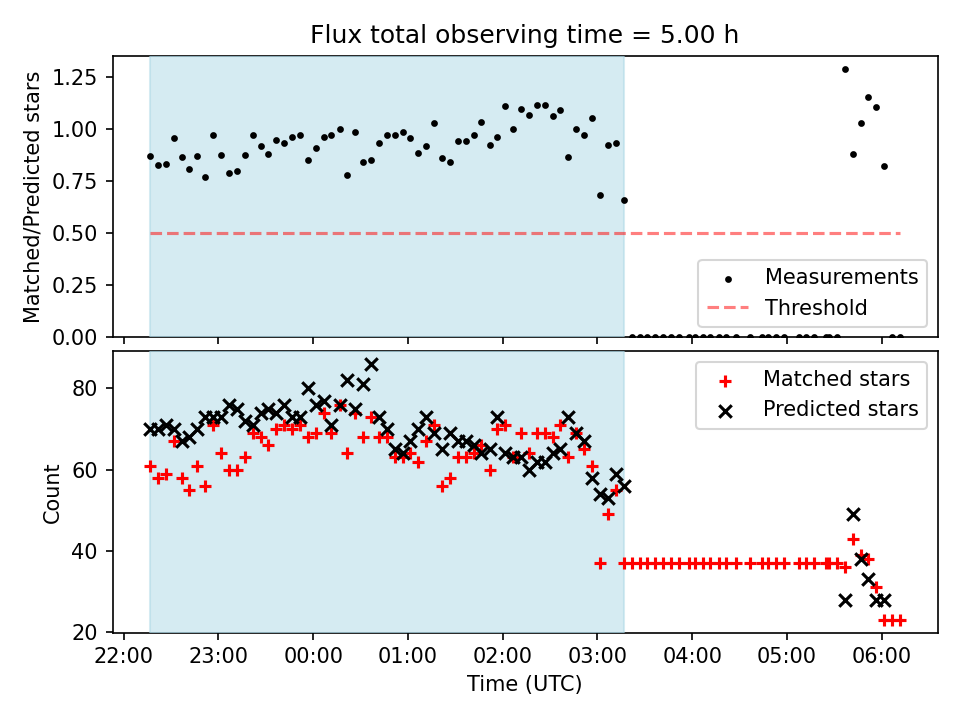 Flux total observing time = 5.00 h

Matched/Predicted stars

1.25
1.00
0.75
0.50
0.25
0.00

Measurements
Threshold

Count

80
60
40
20

Matched stars
Predicted stars

22:00
23:00
00:00
01:00
02:00
03:00
04:00
05:00
06:00

Time (UTC)